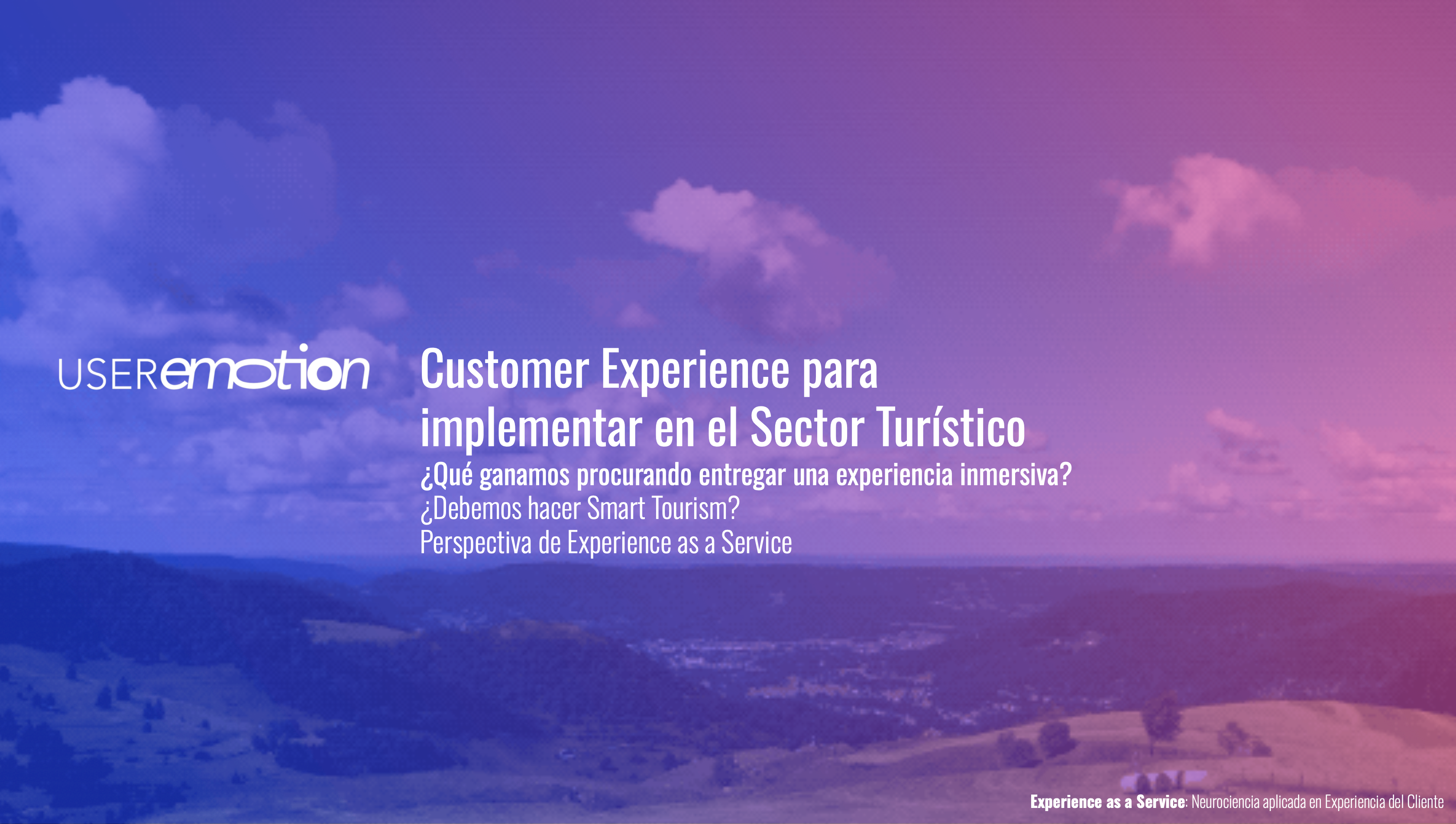 USERemotion

Customer Experience para implementar en el Sector Turístico

¿Qué ganamos procurando entregar una experiencia inmersiva?
¿Debemos hacer Smart Tourism?
Perspectiva de Experience as a Service

Experience as a Service: Neurociencia aplicada en Experiencia del Cliente